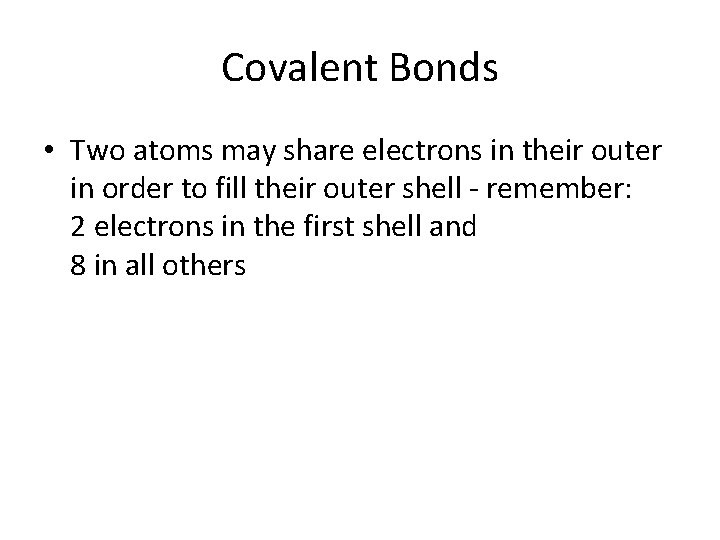 Covalent Bonds

• Two atoms may share electrons in their outer in order to fill their outer shell - remember:
2 electrons in the first shell and
8 in all others